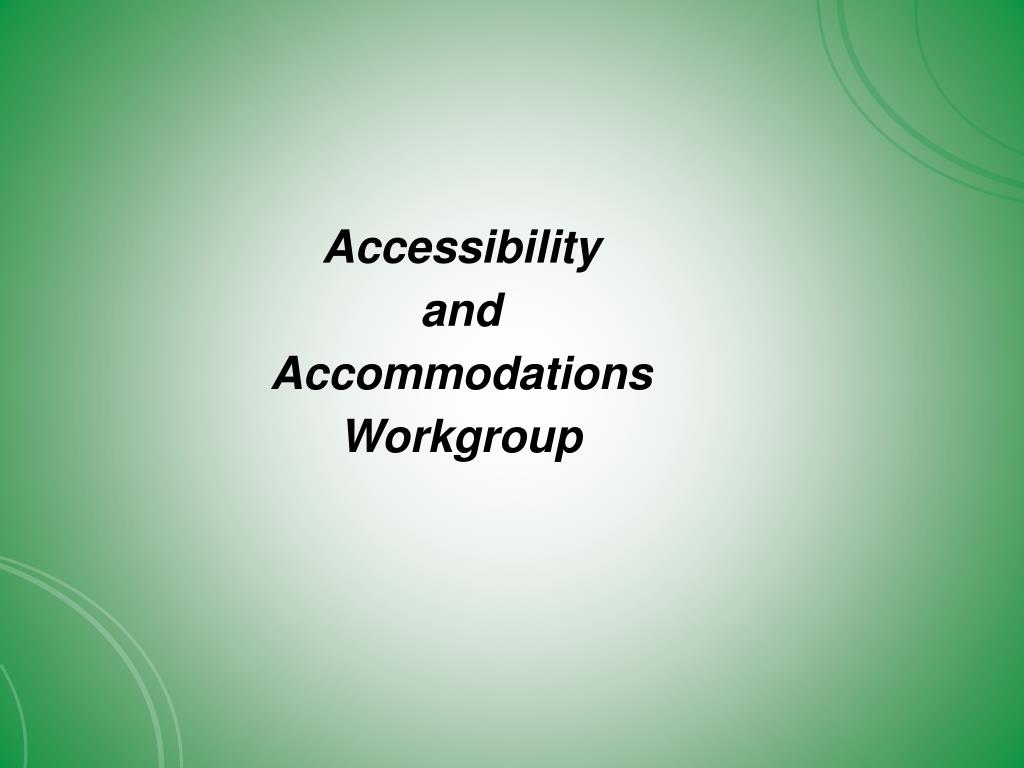 Accessibility
and
Accommodations
Workgroup